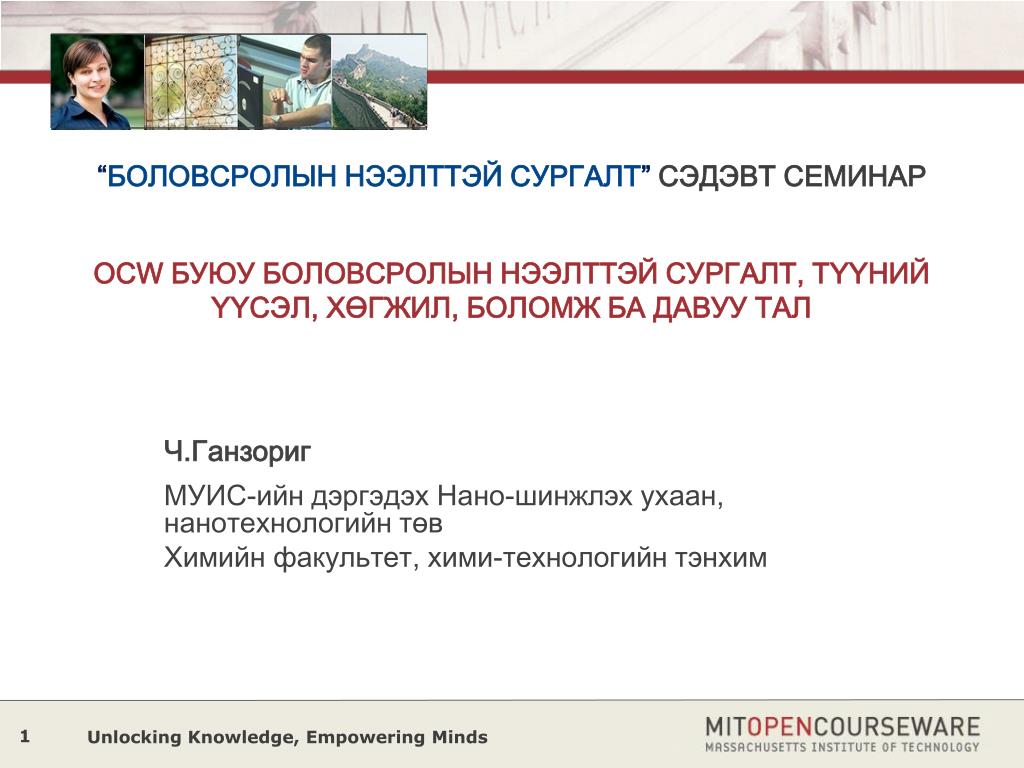 “БОЛОВСРОЛЫН НЭЭЛТТЭЙ СУРГАЛТ” СЭДЭВТ СЕМИНАР

OCW БУЮУ БОЛОВСРОЛЫН НЭЭЛТТЭЙ СУРГАЛТ, ТҮҮНИЙ ҮҮСЭЛ, ХӨГЖИЛ, БОЛОМЖ БА ДАВУУ ТАЛ

Ч.Ганзориг

МУИС-ийн дэргэдэх Нано-шинжлэх ухаан, нанотехнологийн төв

Химийн факультет, хими-технологийн тэнхим

1 Unlocking Knowledge, Empowering Minds

MITOPENCOURSEWARE
MASSACHUSETTS INSTITUTE OF TECHNOLOGY